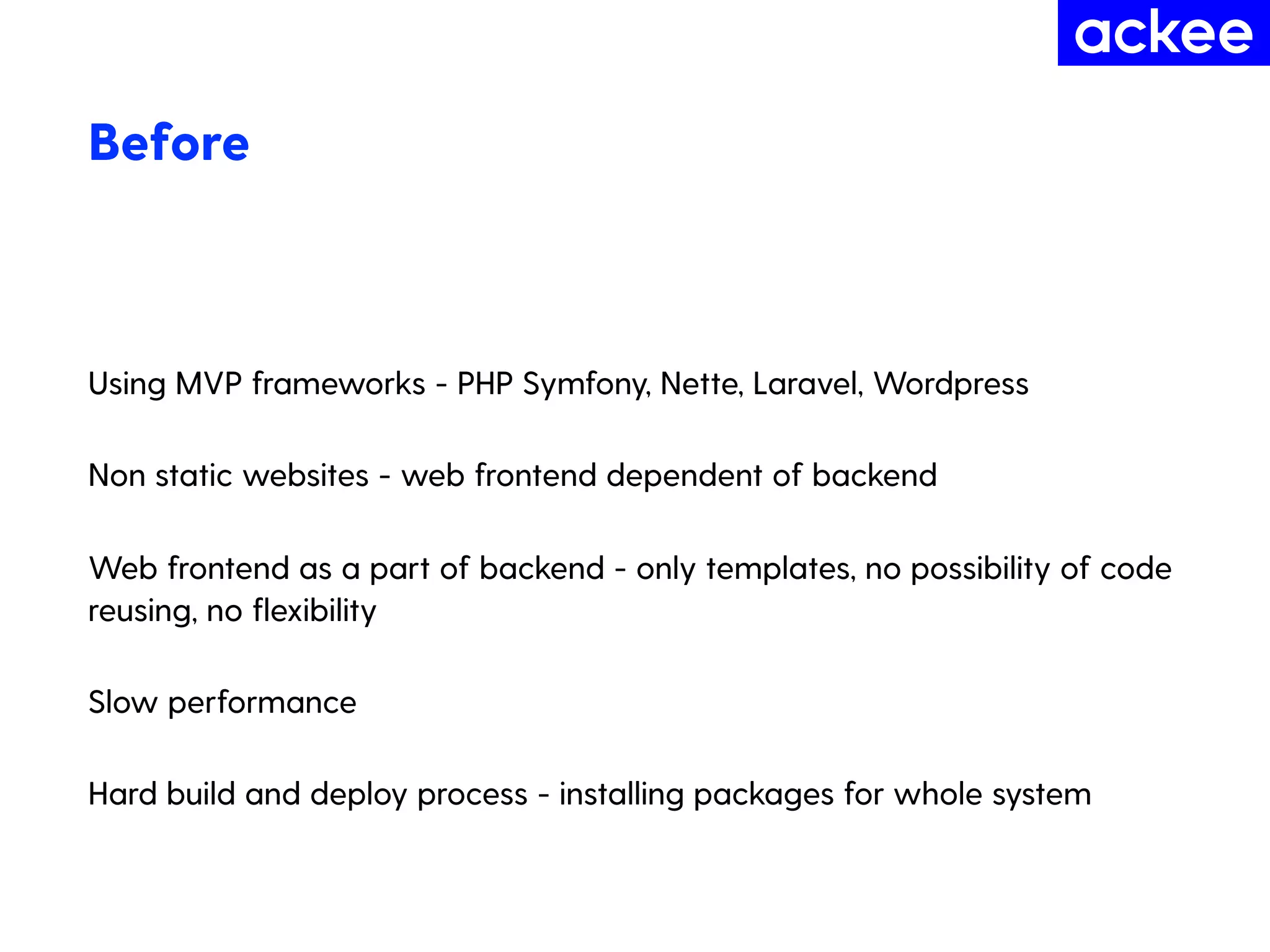 ackee

Before

Using MVP frameworks - PHP Symfony, Nette, Laravel, Wordpress

Non static websites - web frontend dependent of backend

Web frontend as a part of backend - only templates, no possibility of code reusing, no flexibility

Slow performance

Hard build and deploy process - installing packages for whole system